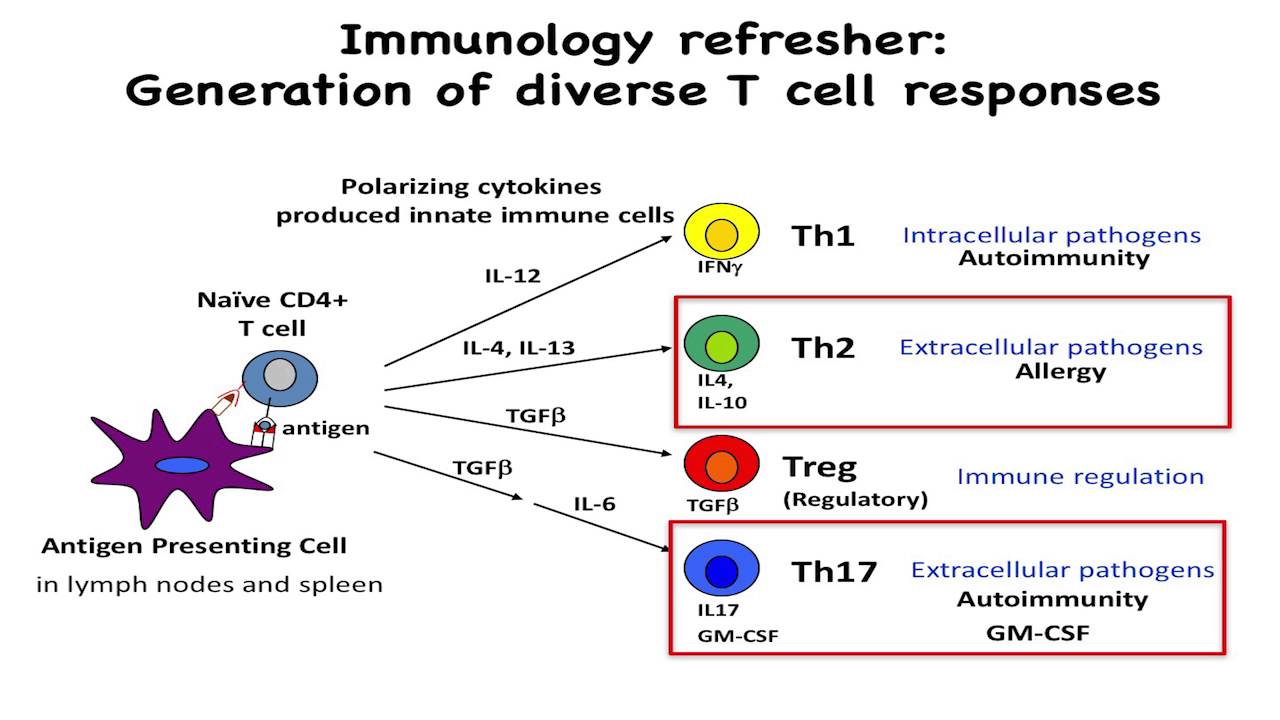 Immunology refresher:
Generation of diverse T cell responses

Polarizing cytokines produced innate immune cells

Naïve CD4+ T cell

antigen

Antigen Presenting Cell
in lymph nodes and spleen

IL-12

IL-4, IL-13

TGFβ

TGFβ

IL-6

IFNγ

Th1

Intracellular pathogens
Autoimmunity

IL4, IL-10

Th2

Extracellular pathogens
Allergy

TGFβ

Treg
(Regulatory)

Immune regulation

IL17
GM-CSF

Th17

Extracellular pathogens
Autoimmunity
GM-CSF